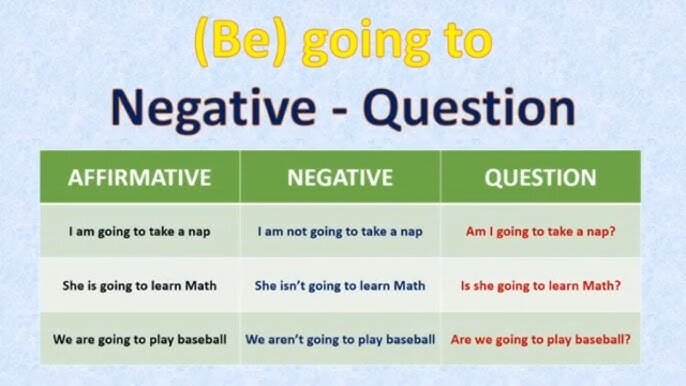 (Be) going to
Negative - Question

| AFFIRMATIVE | NEGATIVE | QUESTION |
|---|---|---|
| I am going to take a nap | I am not going to take a nap | Am I going to take a nap? |
| She is going to learn Math | She isn't going to learn Math | Is she going to learn Math? |
| We are going to play baseball | We aren't going to play baseball | Are we going to play baseball? |